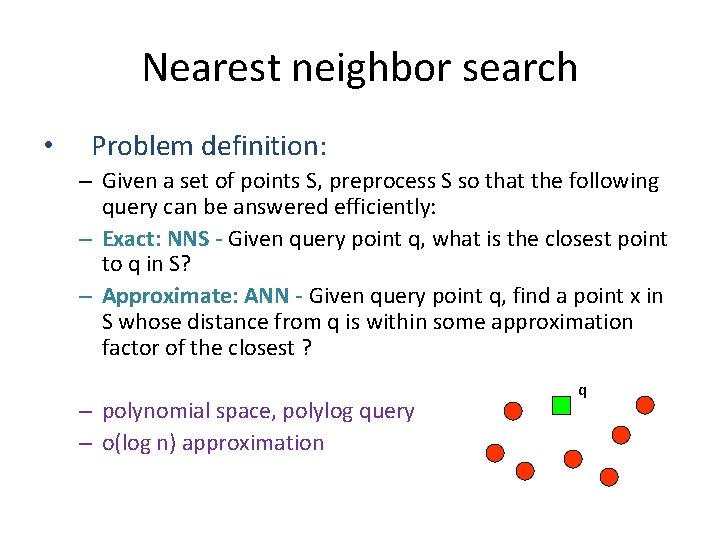 Nearest neighbor search

• Problem definition:
– Given a set of points S, preprocess S so that the following query can be answered efficiently:
– Exact: NNS - Given query point q, what is the closest point to q in S?
– Approximate: ANN - Given query point q, find a point x in S whose distance from q is within some approximation factor of the closest ?

– polynomial space, polylog query
– o(log n) approximation

q